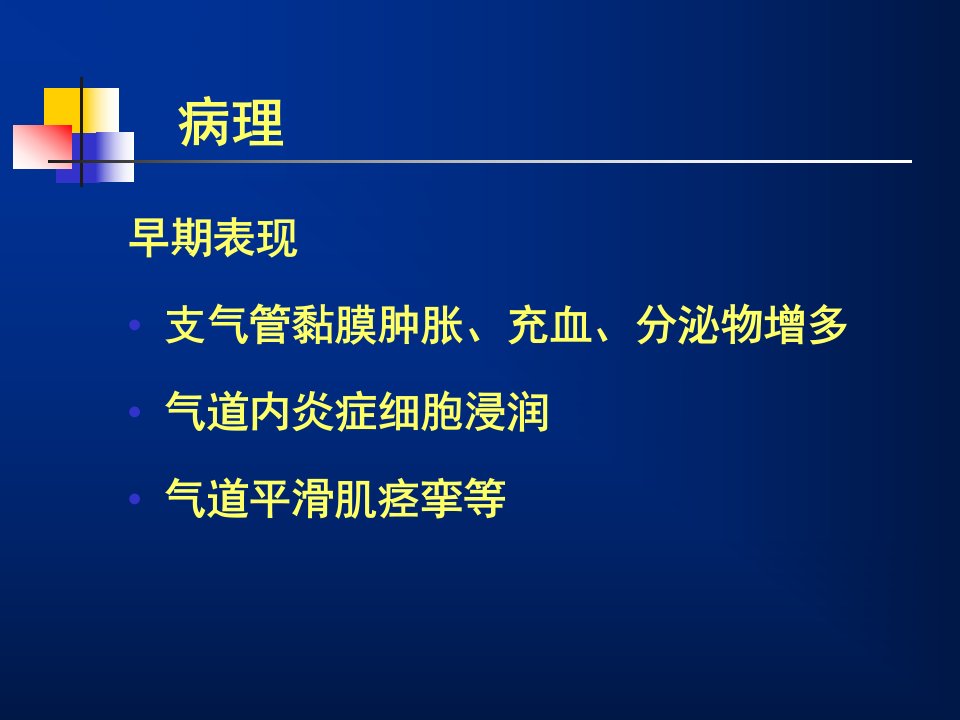 病理

早期表现

• 支气管黏膜肿胀、充血、分泌物增多

• 气道内炎症细胞浸润

• 气道平滑肌痉挛等